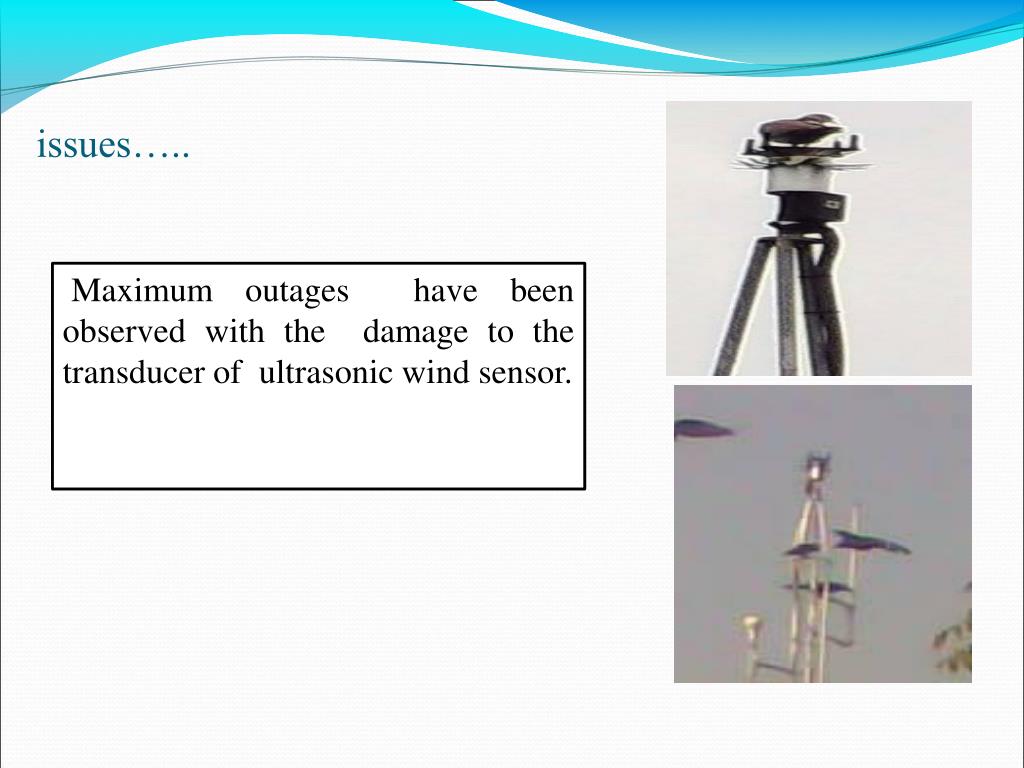 issues…..

Maximum outages have been observed with the damage to the transducer of ultrasonic wind sensor.